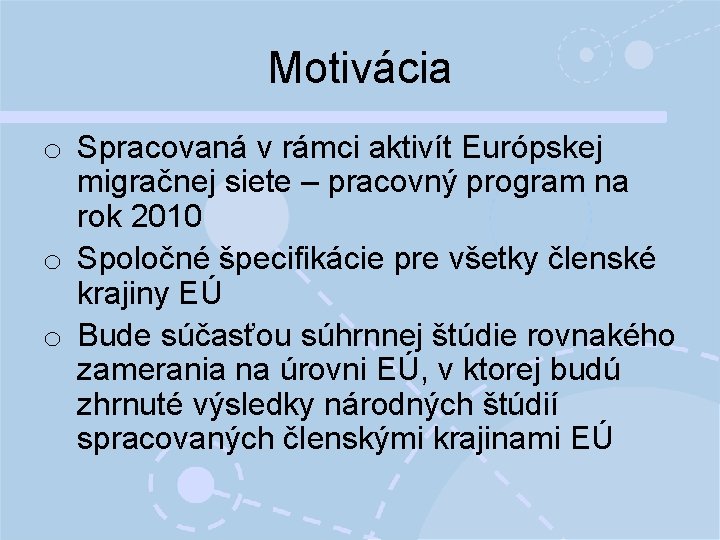 Motivácia

o Spracovaná v rámci aktivít Európskej migračnej siete – pracovný program na rok 2010

o Spoločné špecifikácie pre všetky členské krajiny EÚ

o Bude súčasťou súhrnnej štúdie rovnakého zamerania na úrovni EÚ, v ktorej budú zhrnuté výsledky národných štúdií spracovaných členskými krajinami EÚ